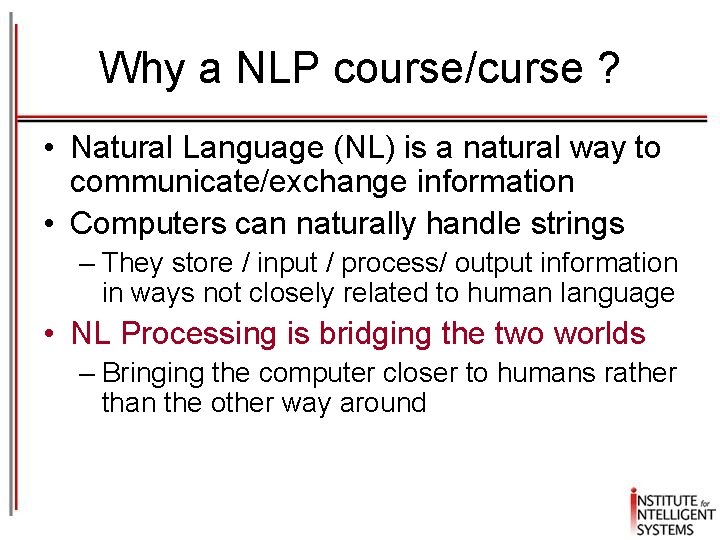 Why a NLP course/curse ?

• Natural Language (NL) is a natural way to communicate/exchange information

• Computers can naturally handle strings

– They store / input / process/ output information in ways not closely related to human language

• NL Processing is bridging the two worlds

– Bringing the computer closer to humans rather than the other way around

INSTITUTE for INTELLIGENT SYSTEMS